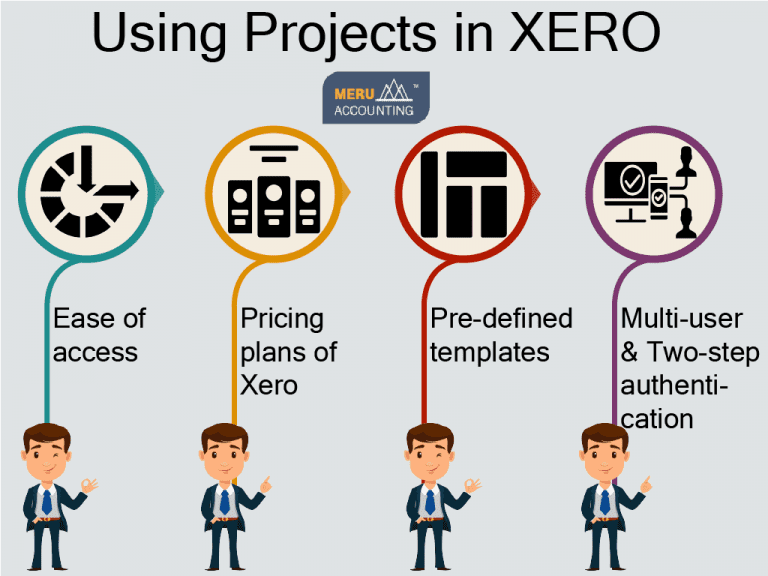 Using Projects in XERO

MERU ACCOUNTING ™

Ease of access

Pricing plans of Xero

Pre-defined templates

Multi-user & Two-step authentication